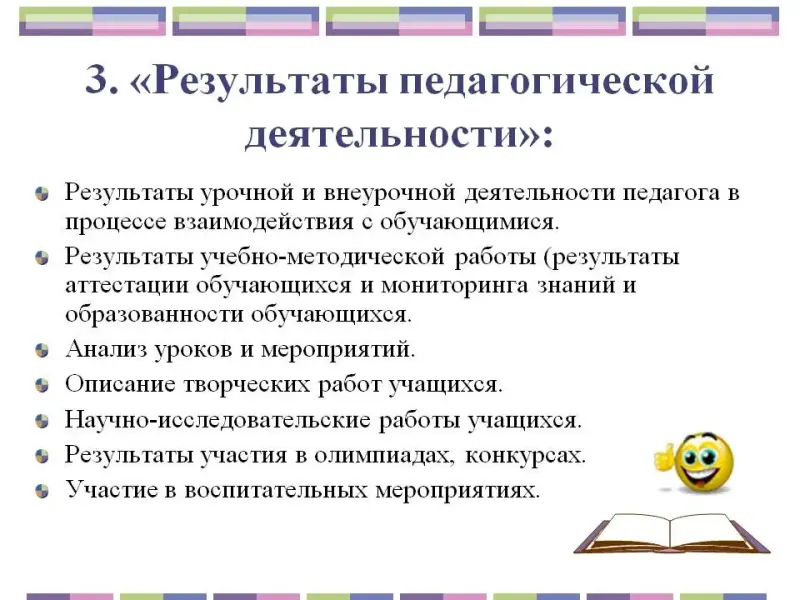 3. «Результаты педагогической деятельности»:

Результаты урочной и внеурочной деятельности педагога в процессе взаимодействия с обучающимися.

Результаты учебно-методической работы (результаты аттестации обучающихся и мониторинга знаний и образованности обучающихся.

Анализ уроков и мероприятий.

Описание творческих работ учащихся.

Научно-исследовательские работы учащихся.

Результаты участия в олимпиадах, конкурсах.

Участие в воспитательных мероприятиях.